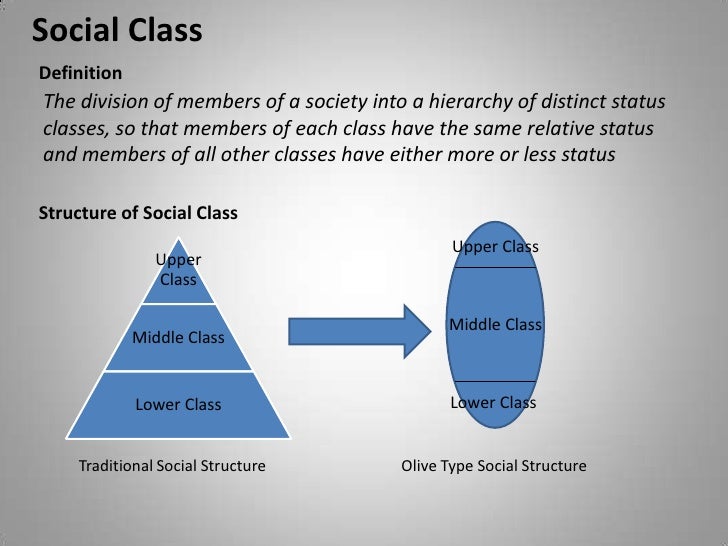 Social Class

Definition

The division of members of a society into a hierarchy of distinct status classes, so that members of each class have the same relative status and members of all other classes have either more or less status

Structure of Social Class

Upper Class

Middle Class

Lower Class

Traditional Social Structure

Upper Class

Middle Class

Lower Class

Olive Type Social Structure